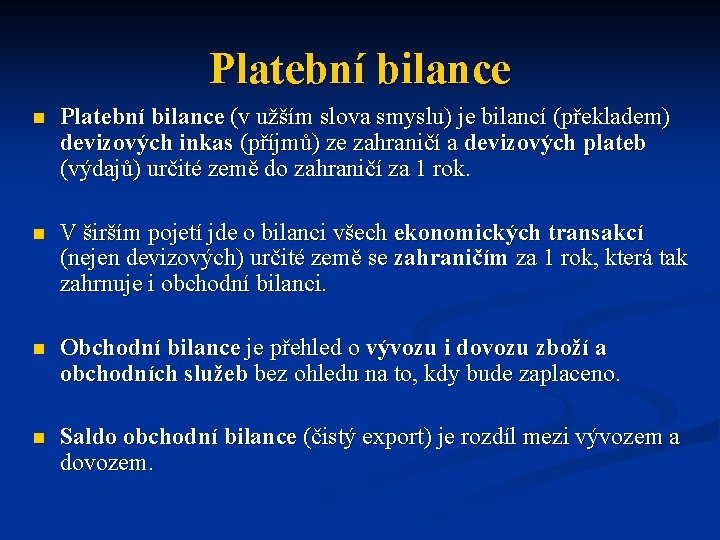 Platební bilance

Platební bilance (v užším slova smyslu) je bilancí (překladem) devizových inkas (příjmů) ze zahraničí a devizových plateb (výdajů) určité země do zahraničí za 1 rok.

V širším pojetí jde o bilanci všech ekonomických transakcí (nejen devizových) určité země se zahraničím za 1 rok, která tak zahrnuje i obchodní bilanci.

Obchodní bilance je přehled o vývozu i dovozu zboží a obchodních služeb bez ohledu na to, kdy bude zaplaceno.

Saldo obchodní bilance (čistý export) je rozdíl mezi vývozem a dovozem.